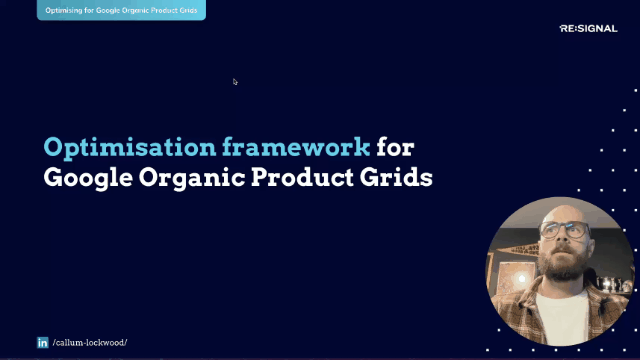 Optimising for Google Organic Product Grids

RE:SIGNAL

Optimisation framework for Google Organic Product Grids

in /callum-lockwood/